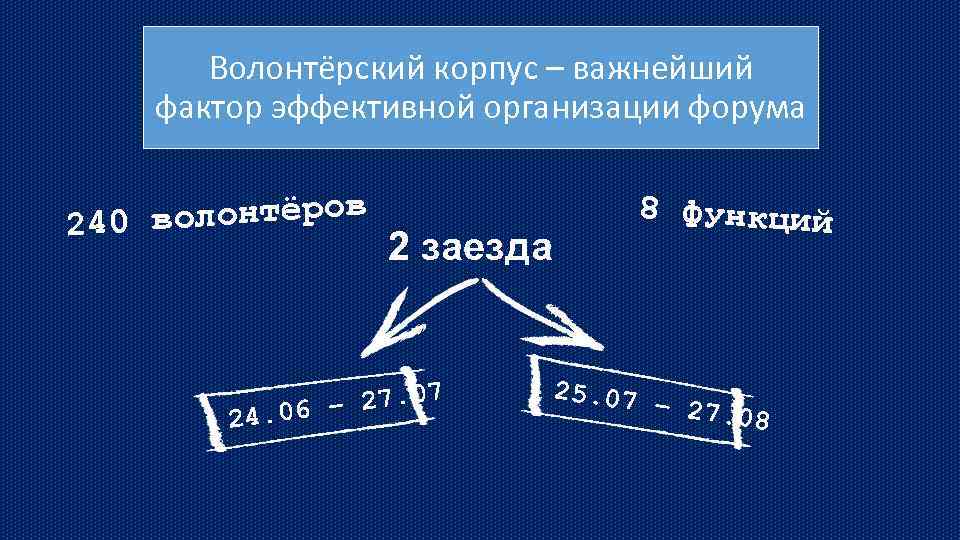 Волонтёрский корпус – важнейший фактор эффективной организации форума

240 волонтёров

8 функций

2 заезда

24.06 – 27.07

25.07 – 27.08